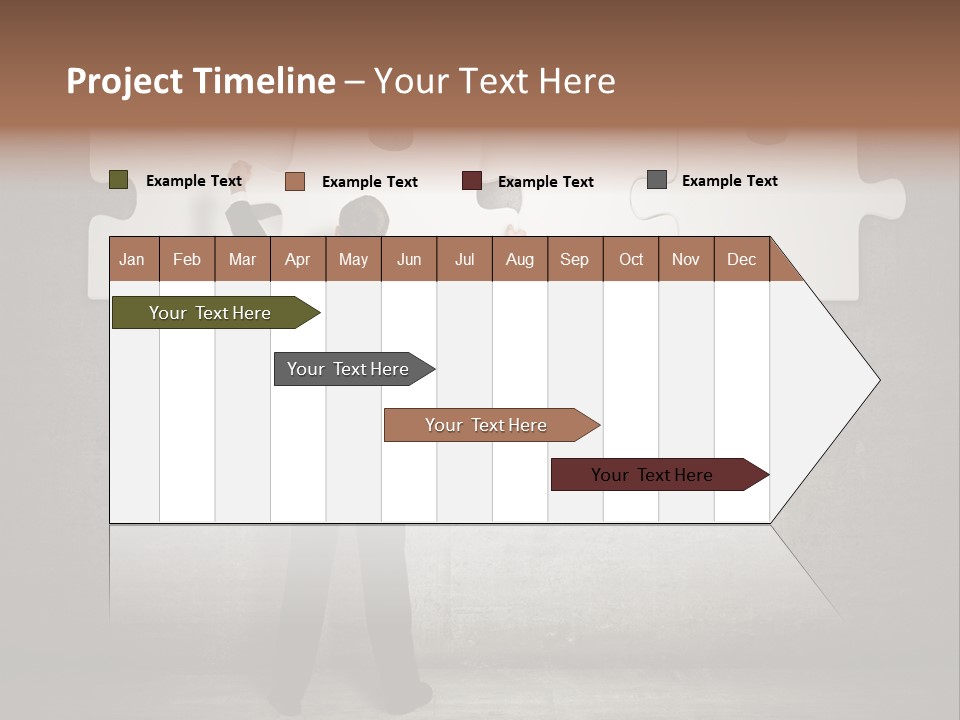 Project Timeline – Your Text Here

Example Text
Example Text
Example Text
Example Text

| Jan | Feb | Mar | Apr | May | Jun | Jul | Aug | Sep | Oct | Nov | Dec |
|---|---|---|---|---|---|---|---|---|---|---|---|

Your Text Here

Your Text Here

Your Text Here

Your Text Here